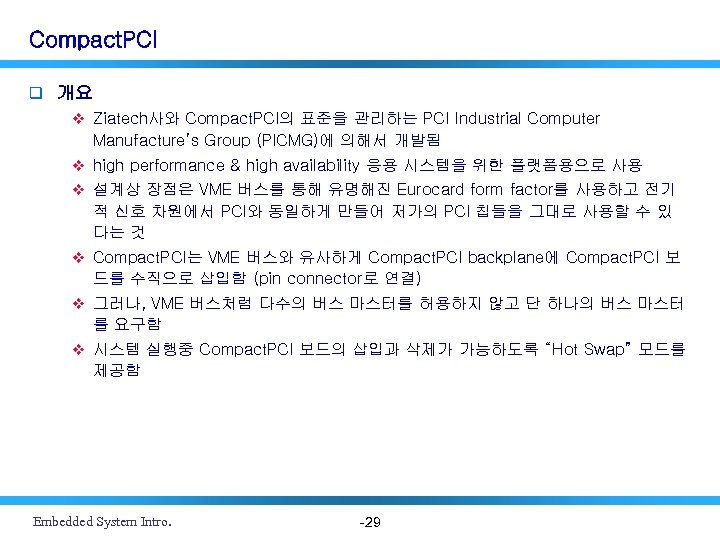 CompactPCI

❑ 개요

❖ Ziatech사와 CompactPCI의 표준을 관리하는 PCI Industrial Computer Manufacture's Group (PICMG)에 의해서 개발됨

❖ high performance & high availability 응용 시스템을 위한 플랫폼용으로 사용

❖ 설계상 장점은 VME 버스를 통해 유명해진 Eurocard form factor를 사용하고 전기적 신호 차원에서 PCI와 동일하게 만들어 저가의 PCI 칩들을 그대로 사용할 수 있다는 것

❖ CompactPCI는 VME 버스와 유사하게 CompactPCI backplane에 CompactPCI 보드를 수직으로 삽입함 (pin connector로 연결)

❖ 그러나, VME 버스처럼 다수의 버스 마스터를 허용하지 않고 단 하나의 버스 마스터를 요구함

❖ 시스템 실행중 CompactPCI 보드의 삽입과 삭제가 가능하도록 "Hot Swap" 모드를 제공함

Embedded System Intro.

-29